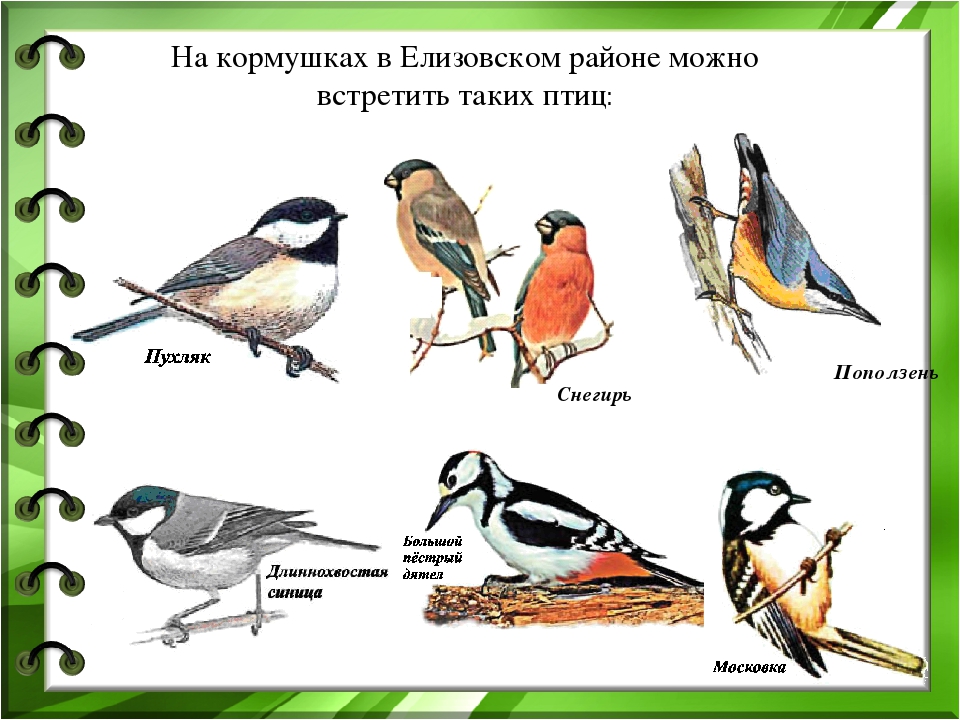 На кормушках в Елизовском районе можно встретить таких птиц:

Пухляк

Снегирь

Поползень

Длиннохвостая синица

Большой пёстрый дятел

Московка